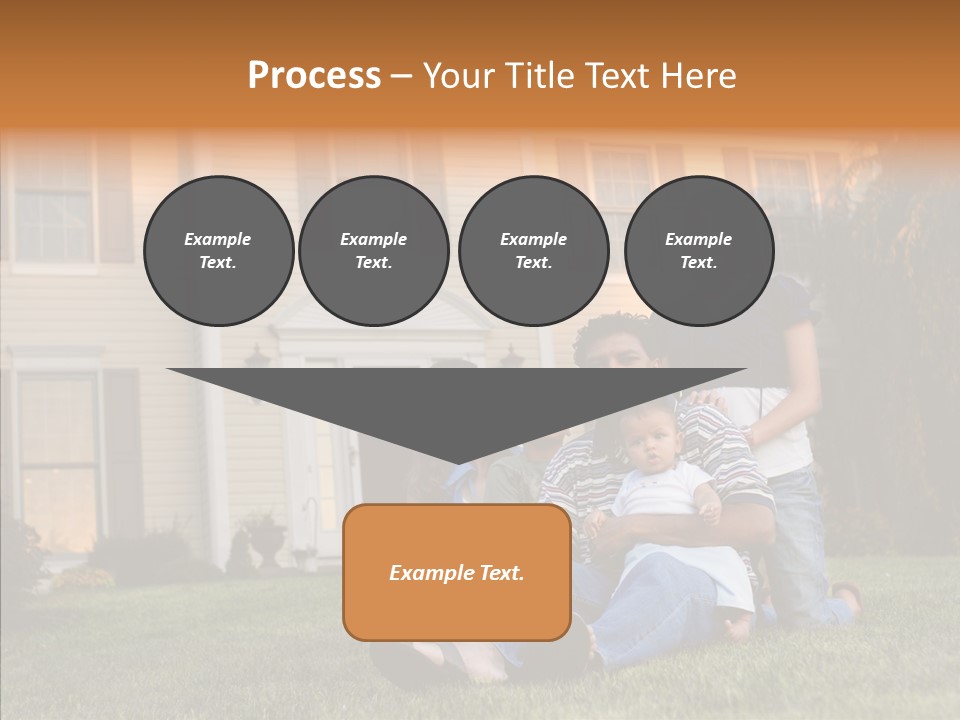 Process – Your Title Text Here

Example Text.

Example Text.

Example Text.

Example Text.

Example Text.